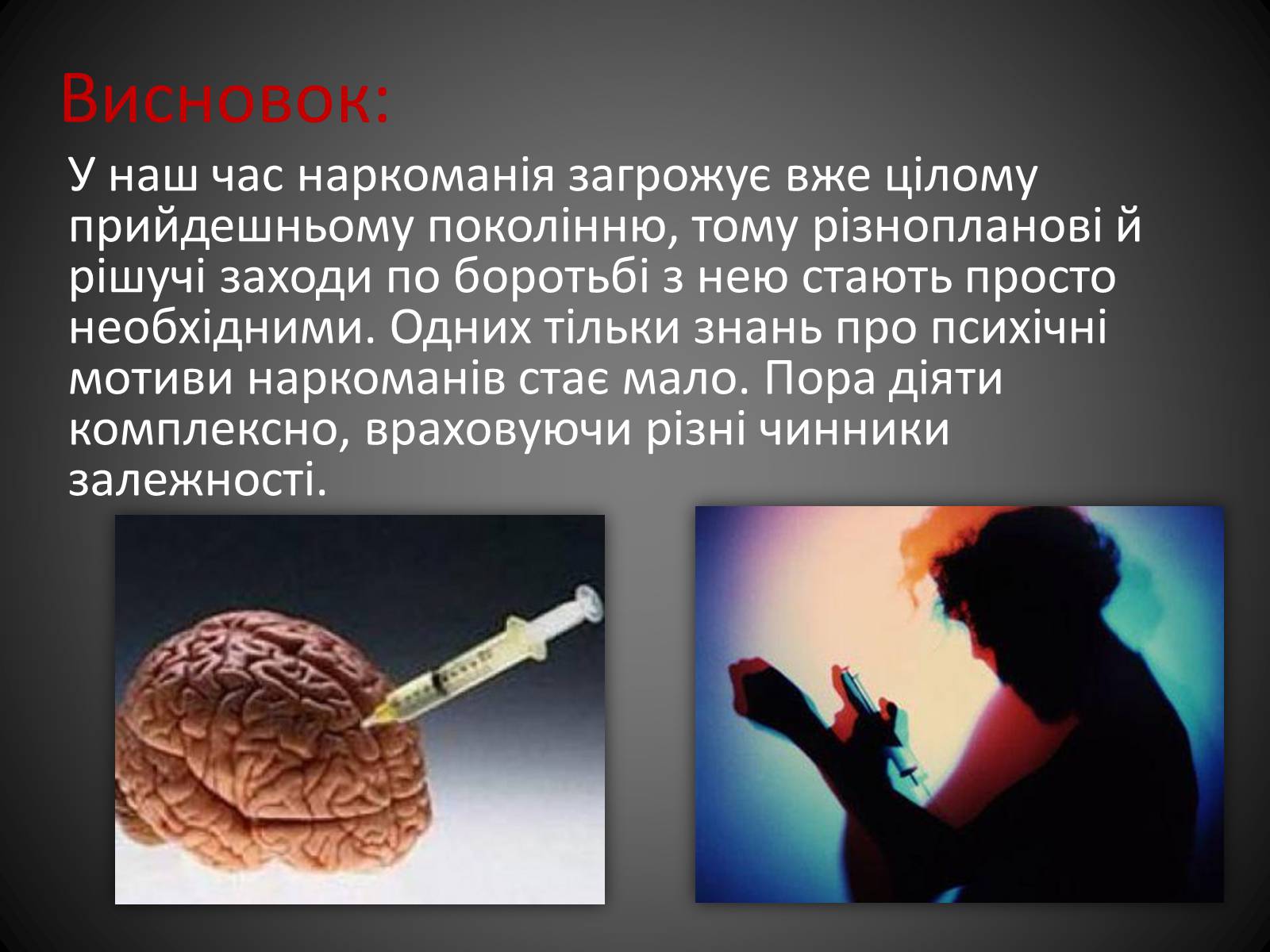 Висновок:

У наш час наркоманія загрожує вже цілому прийдешньому поколінню, тому різнопланові й рішучі заходи по боротьбі з нею стають просто необхідними. Одних тільки знань про психічні мотиви наркоманів стає мало. Пора діяти комплексно, враховуючи різні чинники залежності.